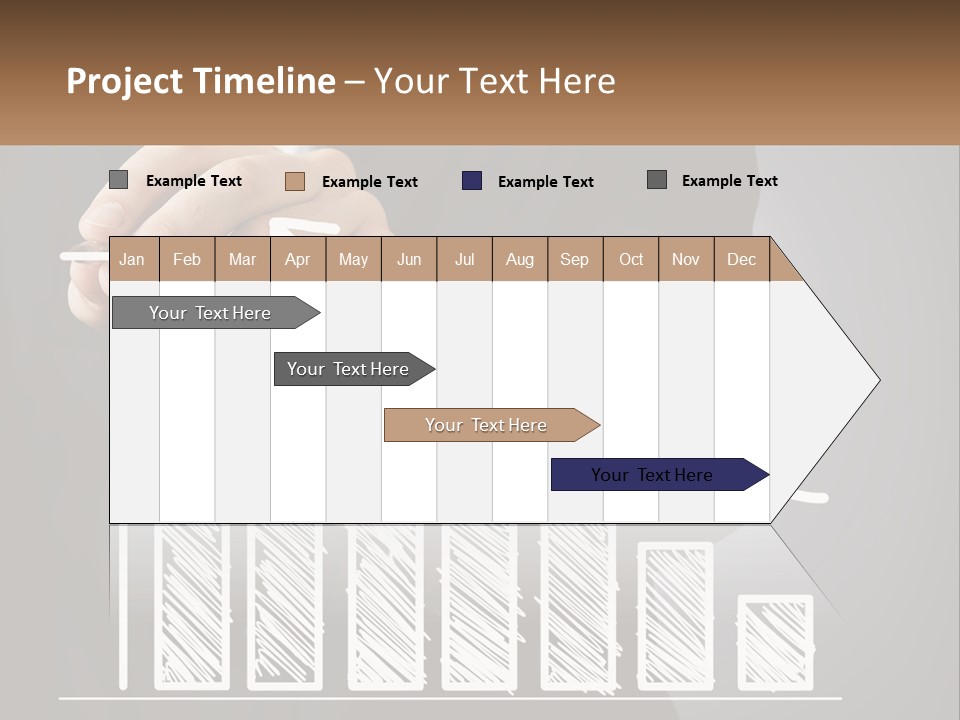 Project Timeline – Your Text Here

Example Text
Example Text
Example Text
Example Text

| Jan | Feb | Mar | Apr | May | Jun | Jul | Aug | Sep | Oct | Nov | Dec |
|---|---|---|---|---|---|---|---|---|---|---|---|

Your Text Here
Your Text Here
Your Text Here
Your Text Here